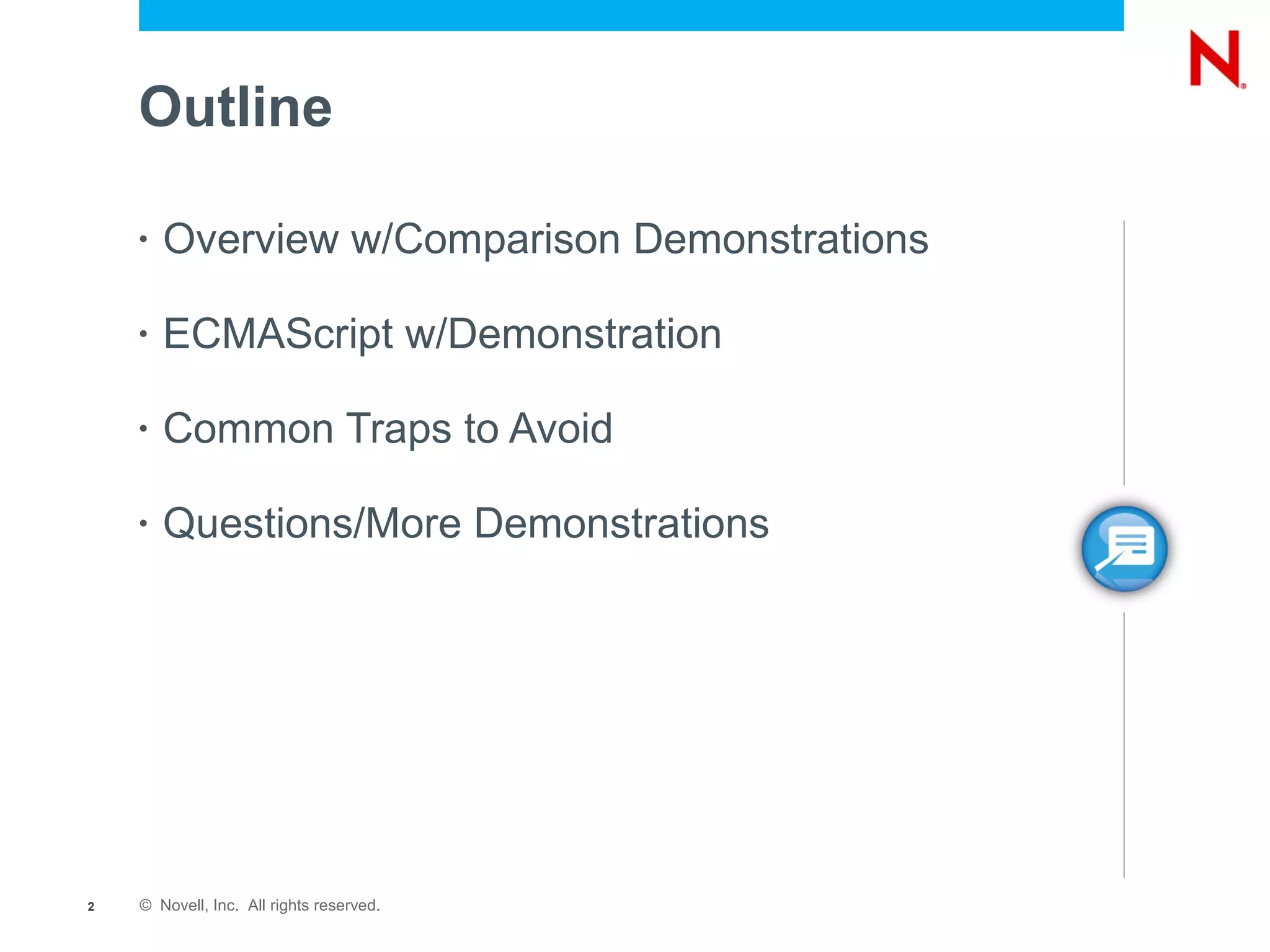 N®

Outline

• Overview w/Comparison Demonstrations

• ECMAScript w/Demonstration

• Common Traps to Avoid

• Questions/More Demonstrations

2 © Novell, Inc. All rights reserved.